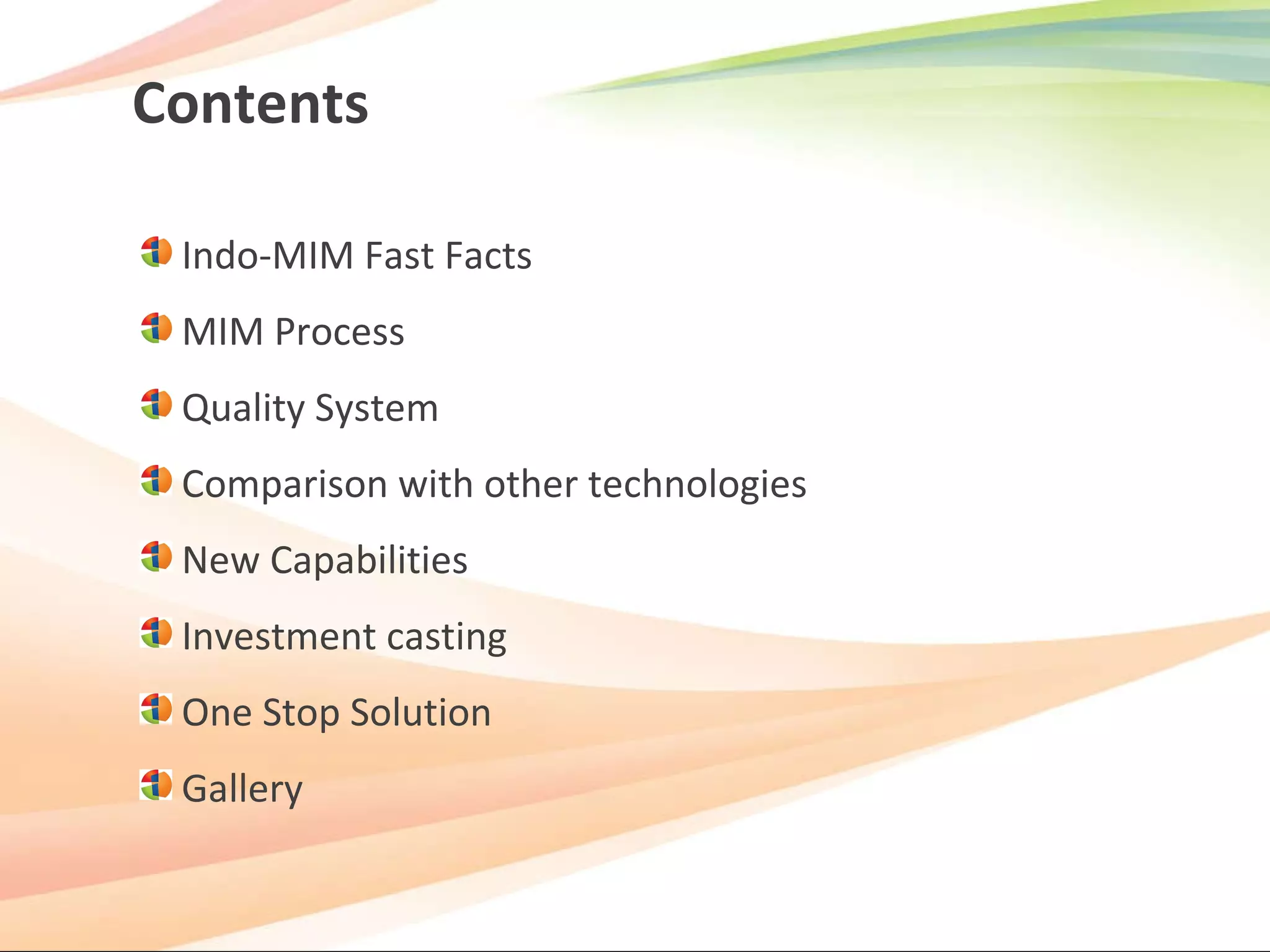 Contents

Indo-MIM Fast Facts

MIM Process

Quality System

Comparison with other technologies

New Capabilities

Investment casting

One Stop Solution

Gallery